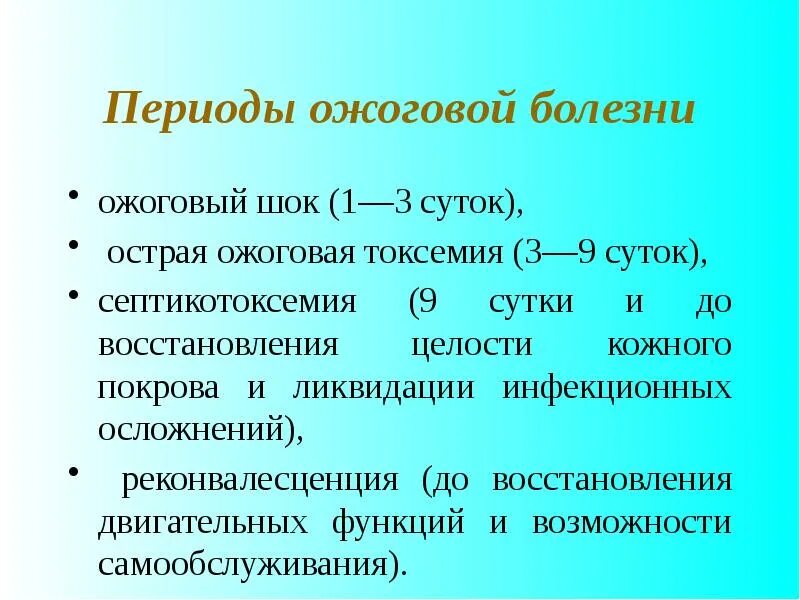 Периоды ожоговой болезни

• ожоговый шок (1—3 суток),
• острая ожоговая токсемия (3—9 суток),
• септикотоксемия (9 сутки и до восстановления целости кожного покрова и ликвидации инфекционных осложнений),
• реконвалесценция (до восстановления двигательных функций и возможности самообслуживания).